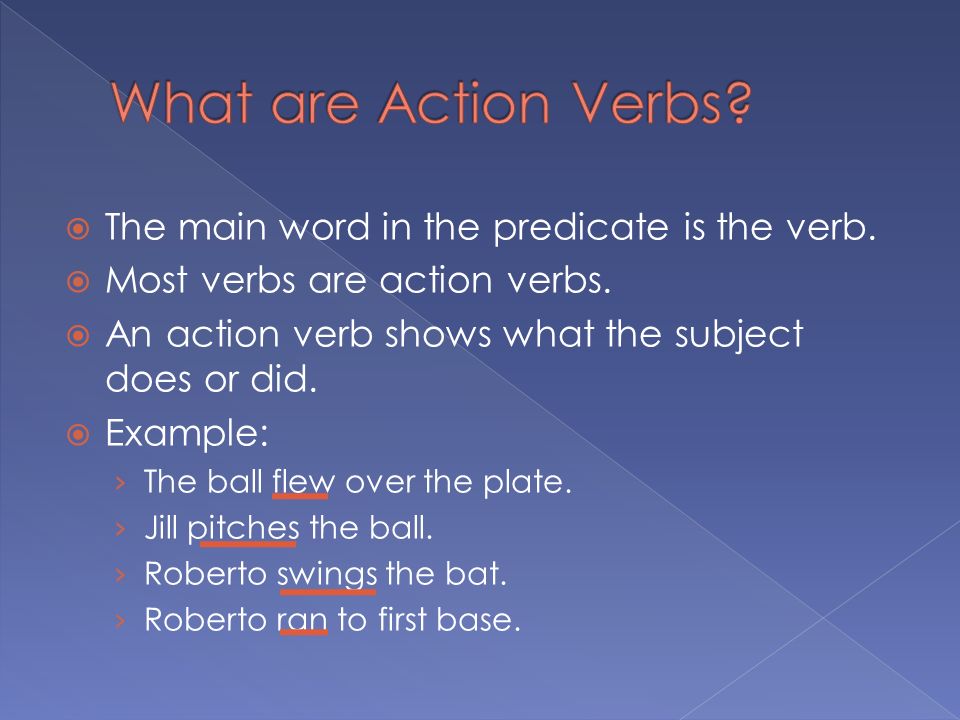 What are Action Verbs?

The main word in the predicate is the verb.

Most verbs are action verbs.

An action verb shows what the subject does or did.

Example:

› The ball flew over the plate.

› Jill pitches the ball.

› Roberto swings the bat.

› Roberto ran to first base.